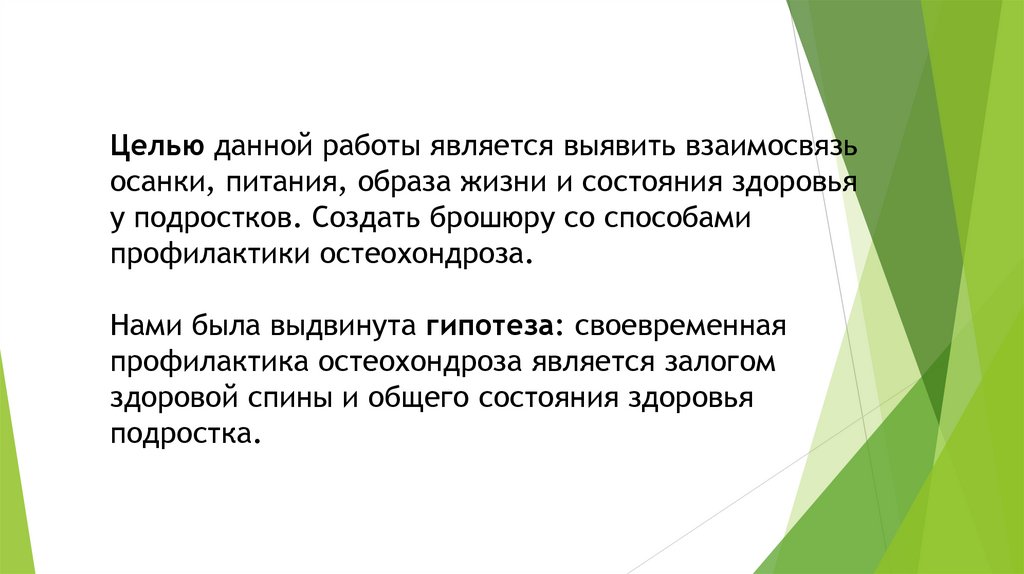 Целью данной работы является выявить взаимосвязь осанки, питания, образа жизни и состояния здоровья у подростков. Создать брошюру со способами профилактики остеохондроза.

Нами была выдвинута гипотеза: своевременная профилактика остеохондроза является залогом здоровой спины и общего состояния здоровья подростка.